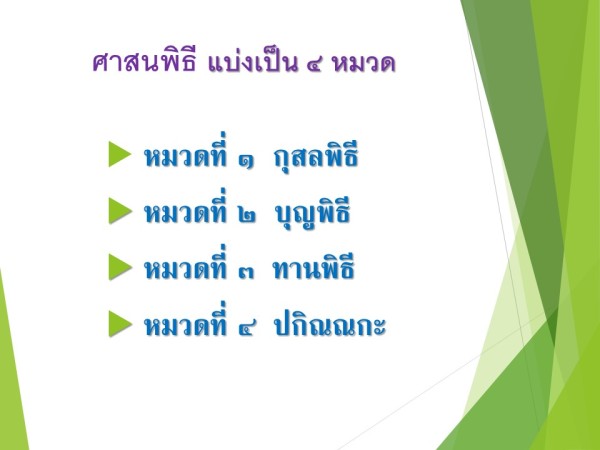 ศาสนพิธี แบ่งเป็น ๔ หมวด

หมวดที่ ๑ กุศลพิธี

หมวดที่ ๒ บุญพิธี

หมวดที่ ๓ ทานพิธี

หมวดที่ ๔ ปกิณณกะ